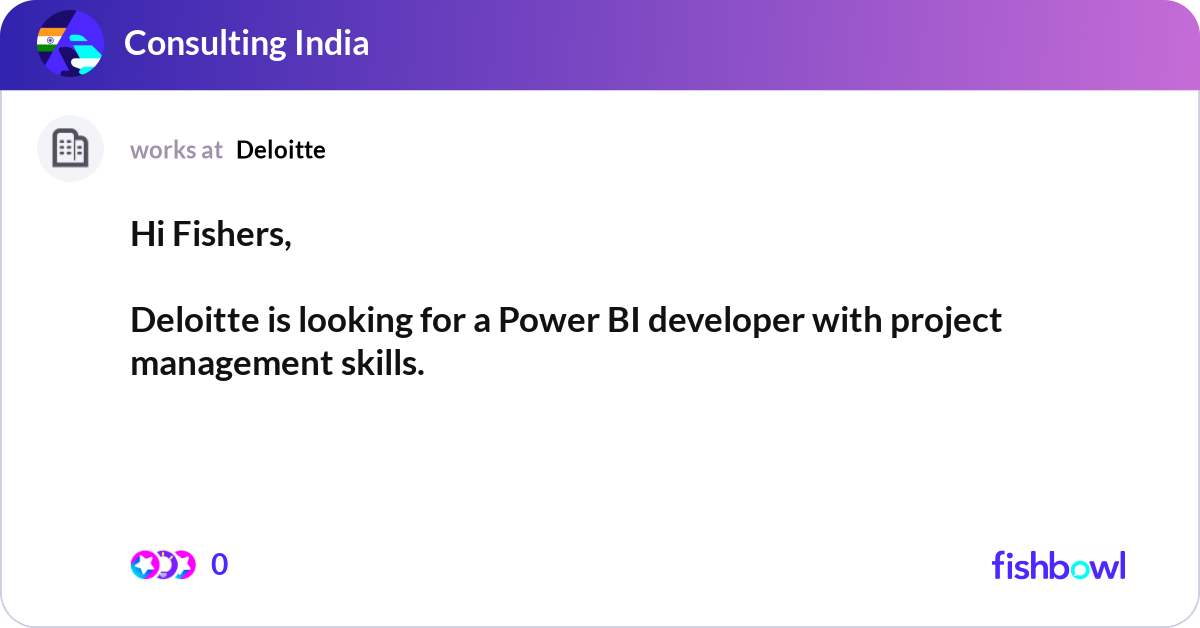 Consulting India

works at Deloitte

Hi Fishers,

Deloitte is looking for a Power BI developer with project management skills.

0

fishbowl